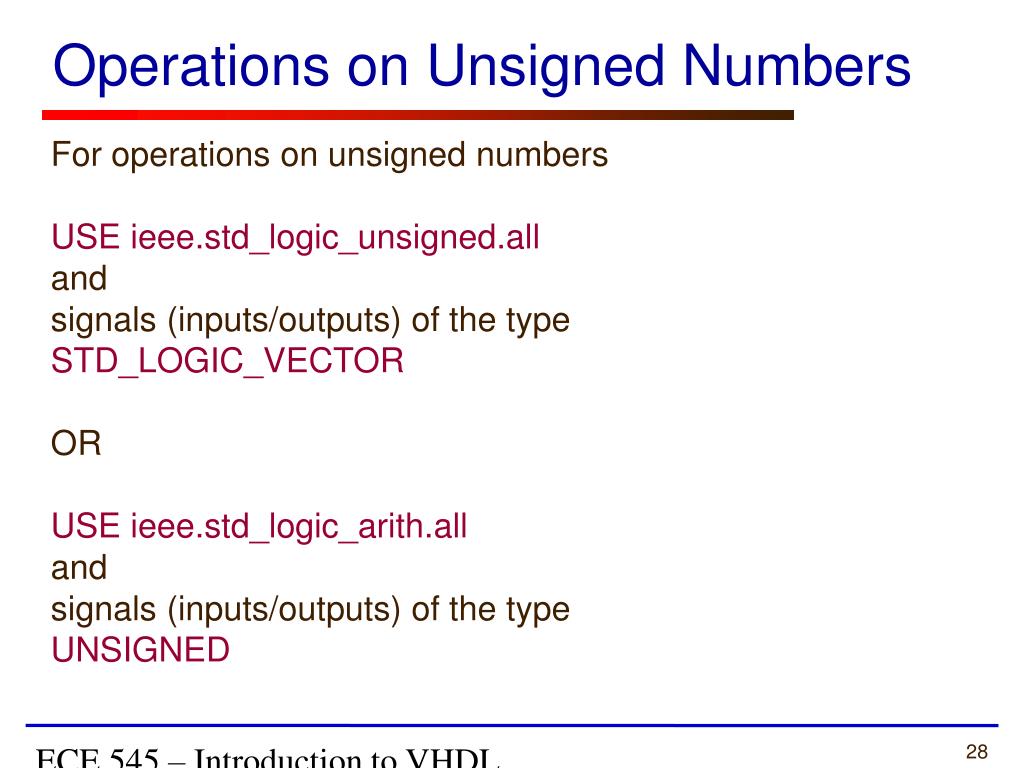 Operations on Unsigned Numbers

For operations on unsigned numbers

USE ieee.std_logic_unsigned.all
and
signals (inputs/outputs) of the type
STD_LOGIC_VECTOR

OR

USE ieee.std_logic_arith.all
and
signals (inputs/outputs) of the type
UNSIGNED

ECE 545 – Introduction to VHDL

28